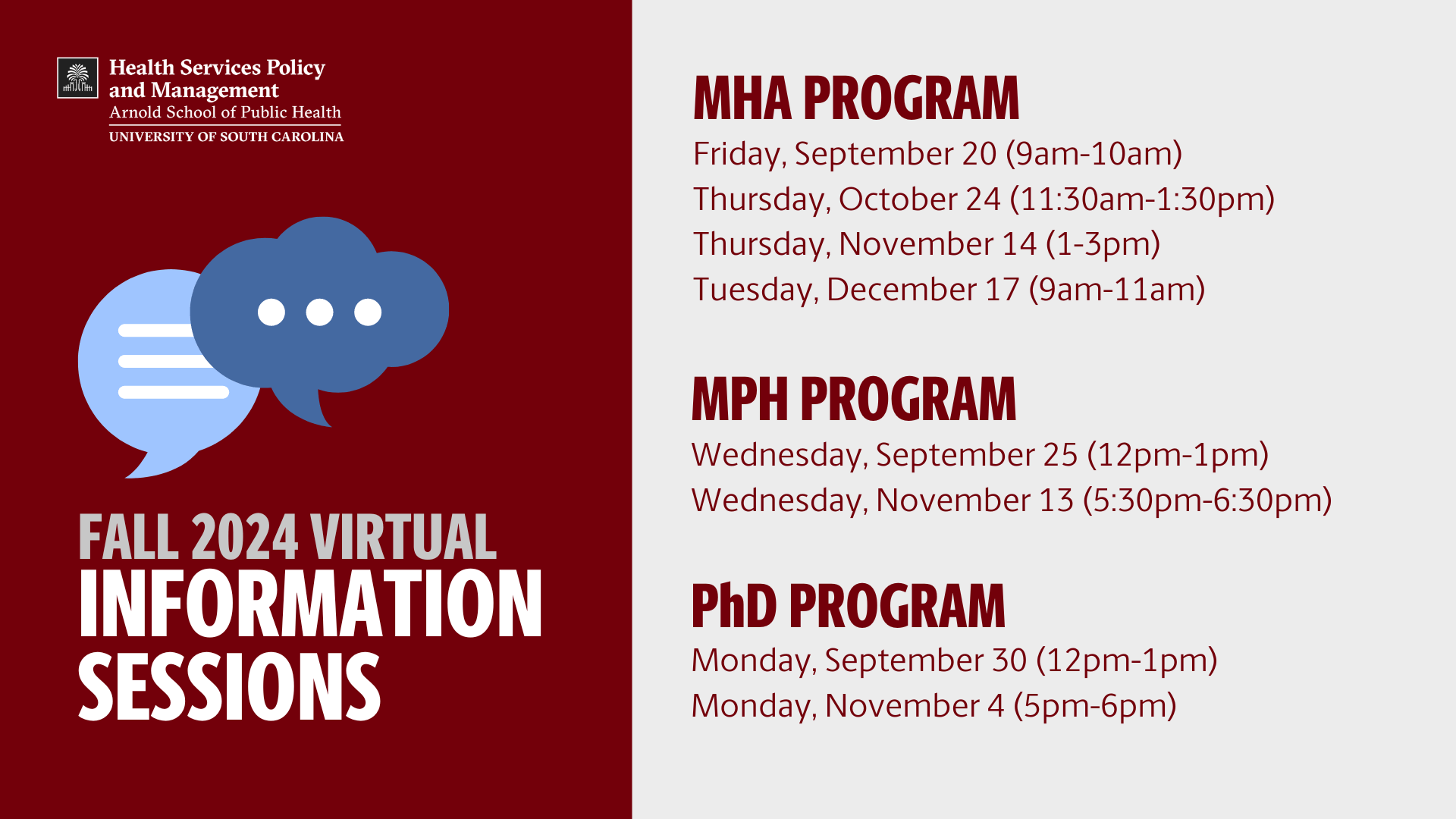 Health Services Policy and Management
Arnold School of Public Health
UNIVERSITY OF SOUTH CAROLINA

FALL 2024 VIRTUAL
INFORMATION SESSIONS

MHA PROGRAM
Friday, September 20 (9am-10am)
Thursday, October 24 (11:30am-1:30pm)
Thursday, November 14 (1-3pm)
Tuesday, December 17 (9am-11am)

MPH PROGRAM
Wednesday, September 25 (12pm-1pm)
Wednesday, November 13 (5:30pm-6:30pm)

PhD PROGRAM
Monday, September 30 (12pm-1pm)
Monday, November 4 (5pm-6pm)